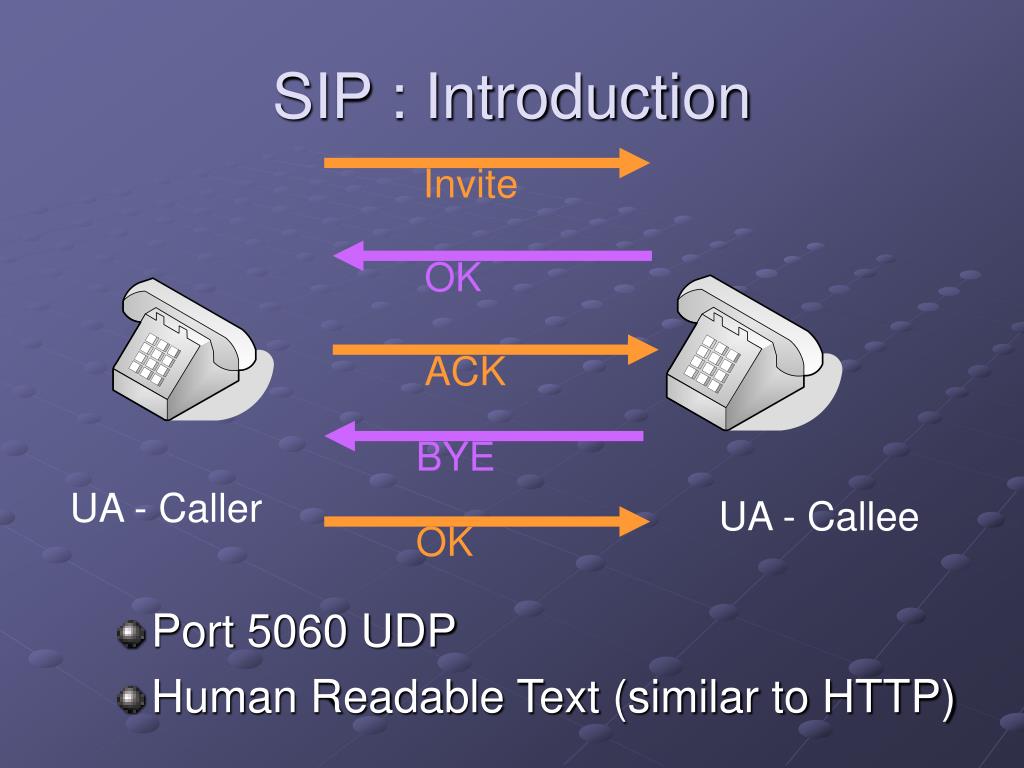 SIP : Introduction

Invite

OK

ACK

BYE

OK

UA - Caller

UA - Callee

Port 5060 UDP

Human Readable Text (similar to HTTP)